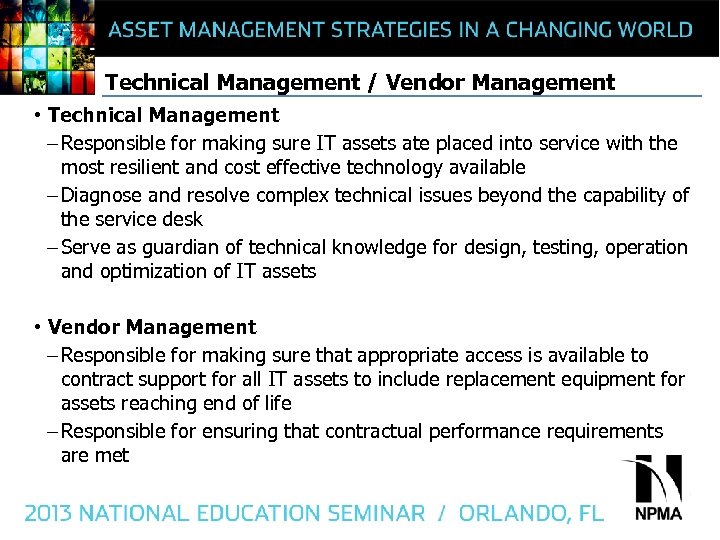 ASSET MANAGEMENT STRATEGIES IN A CHANGING WORLD

Technical Management / Vendor Management

• Technical Management
– Responsible for making sure IT assets ate placed into service with the most resilient and cost effective technology available
– Diagnose and resolve complex technical issues beyond the capability of the service desk
– Serve as guardian of technical knowledge for design, testing, operation and optimization of IT assets

• Vendor Management
– Responsible for making sure that appropriate access is available to contract support for all IT assets to include replacement equipment for assets reaching end of life
– Responsible for ensuring that contractual performance requirements are met

2013 NATIONAL EDUCATION SEMINAR / ORLANDO, FL

NPMA